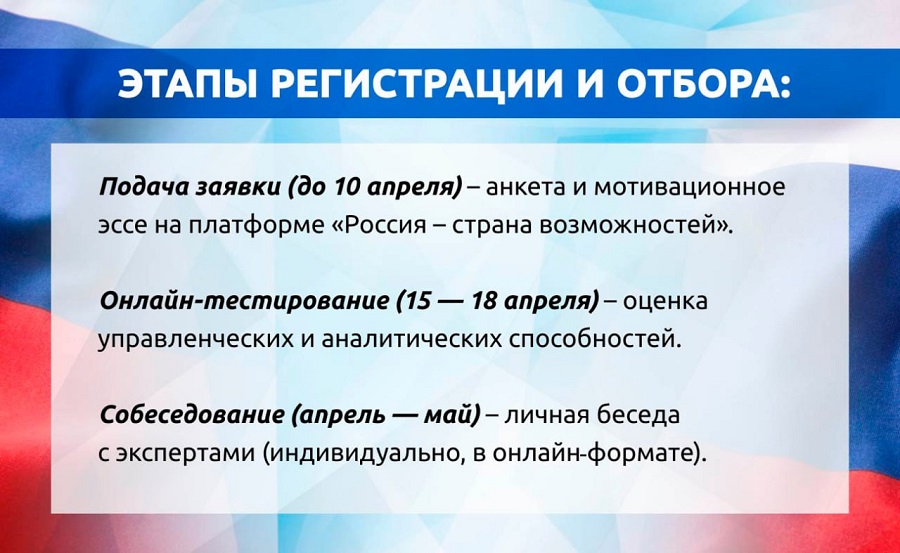 ЭТАПЫ РЕГИСТРАЦИИ И ОТБОРА:

Подача заявки (до 10 апреля) – анкета и мотивационное эссе на платформе «Россия – страна возможностей».

Онлайн-тестирование (15 — 18 апреля) – оценка управленческих и аналитических способностей.

Собеседование (апрель — май) – личная беседа с экспертами (индивидуально, в онлайн-формате).